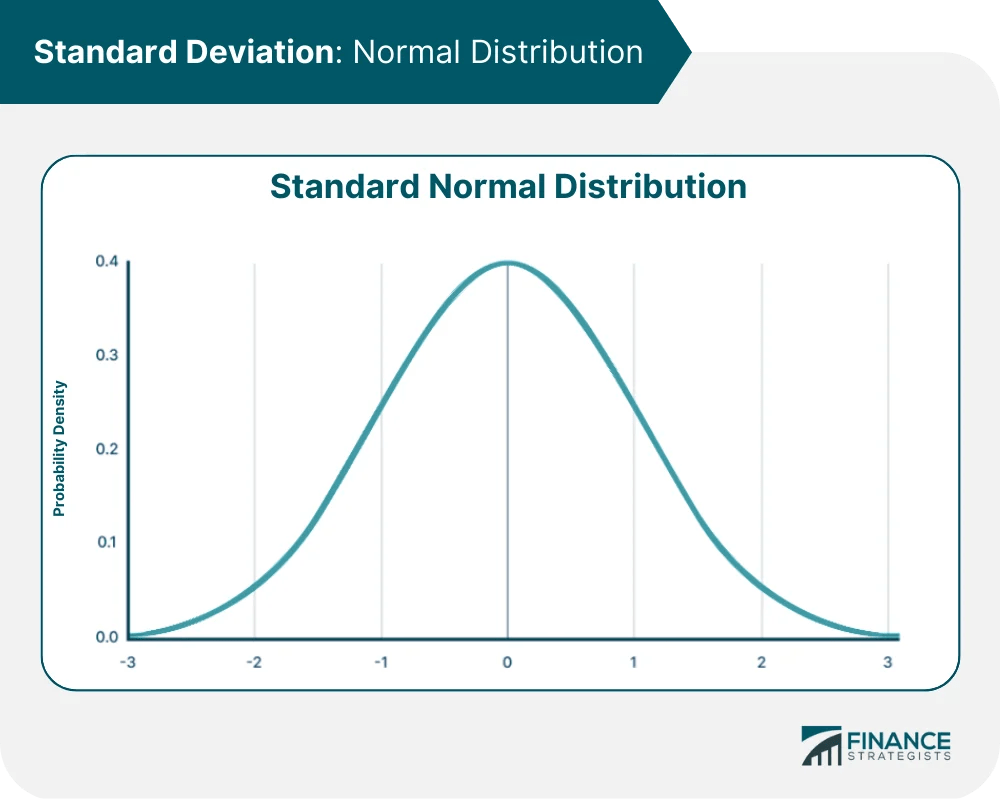 Standard Deviation: Normal Distribution

Standard Normal Distribution

Probability Density

0.4
0.3
0.2
0.1
0.0

-3
-2
-1
0
1
2
3

FINANCE STRATEGISTS